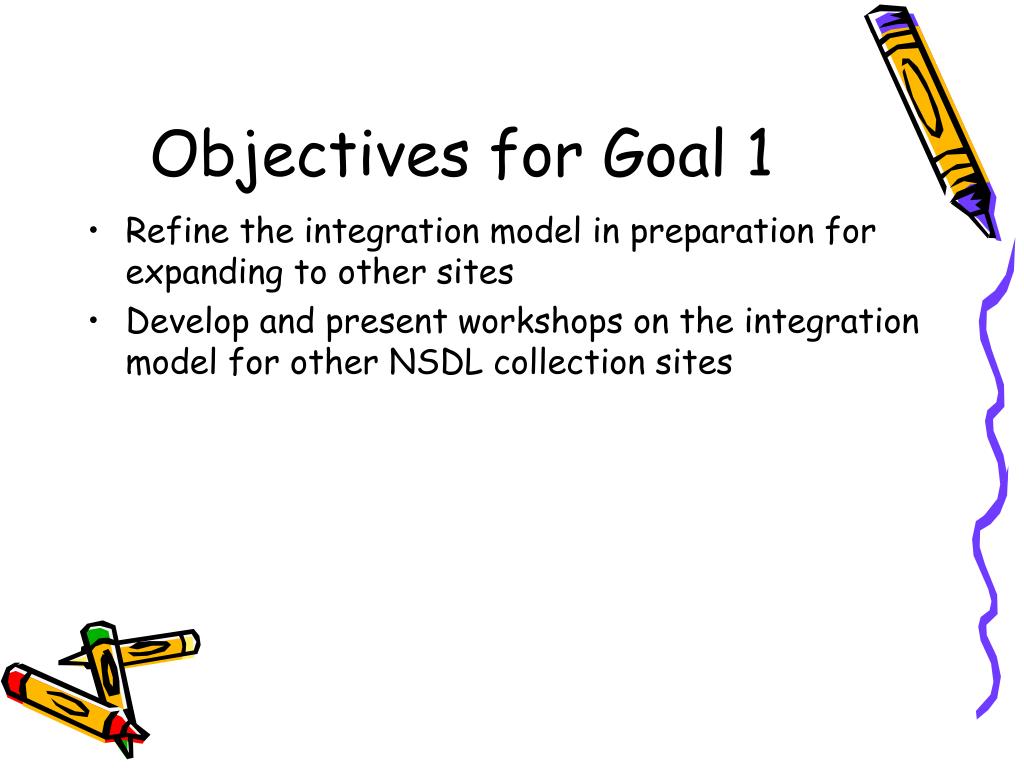 Objectives for Goal 1

• Refine the integration model in preparation for expanding to other sites
• Develop and present workshops on the integration model for other NSDL collection sites